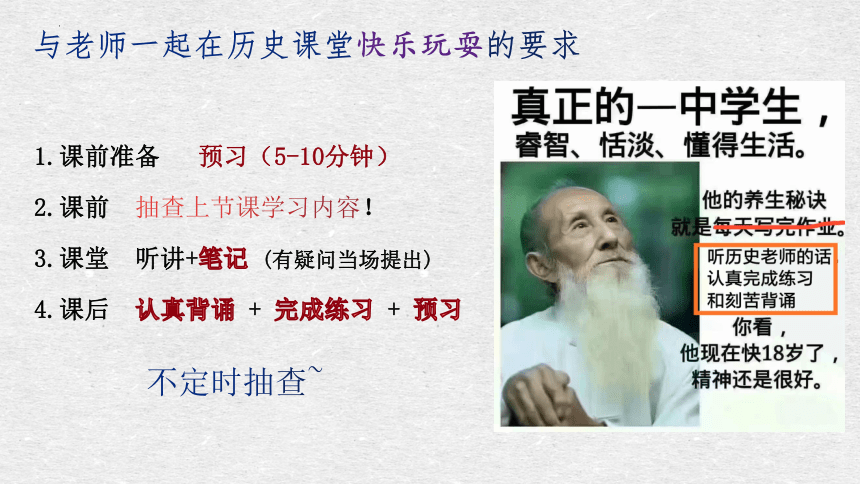 与老师一起在历史课堂快乐玩耍的要求

1.课前准备　预习（5-10分钟）

2.课前　抽查上节课学习内容！

3.课堂　听讲+笔记（有疑问当场提出）

4.课后　认真背诵 + 完成练习 + 预习

不定时抽查~

真正的一中学生，
睿智、恬淡、懂得生活。

他的养生秘诀
就是每天写完作业。

听历史老师的话
认真完成练习
和刻苦背诵

你看，
他现在快18岁了，
精神还是很好。